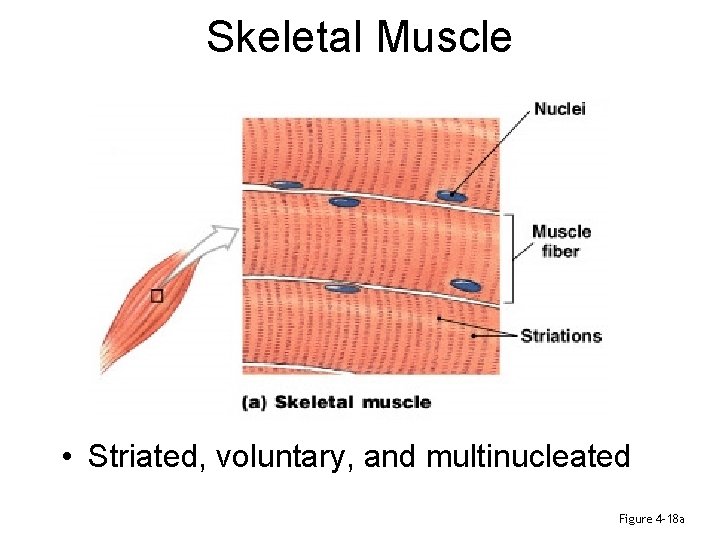 Skeletal Muscle

Nuclei

Muscle fiber

Striations

(a) Skeletal muscle

• Striated, voluntary, and multinucleated

Figure 4-18a